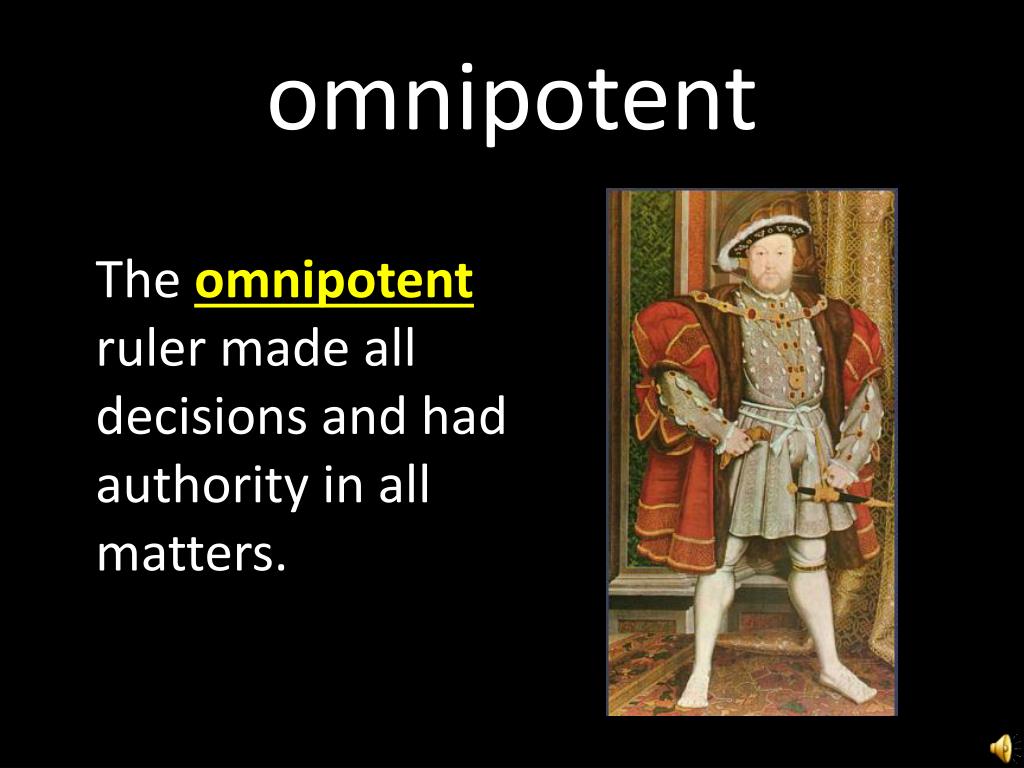 omnipotent

The omnipotent ruler made all decisions and had authority in all matters.